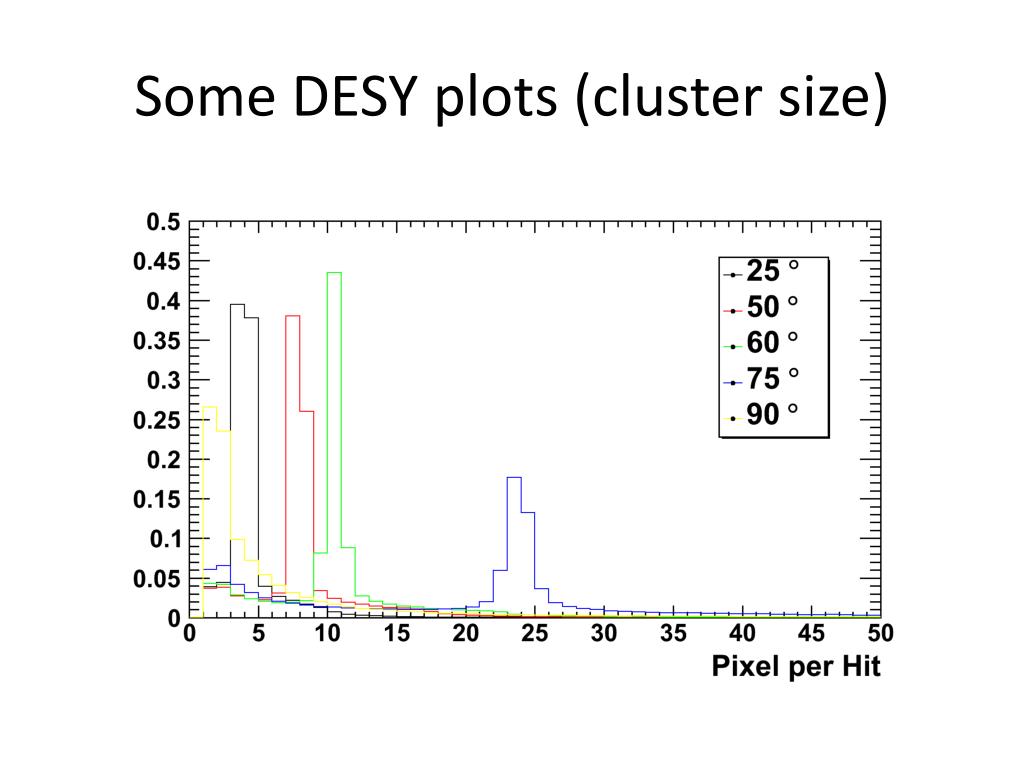 Some DESY plots (cluster size)

0.5
0.45
0.4
0.35
0.3
0.25
0.2
0.15
0.1
0.05
0

0 5 10 15 20 25 30 35 40 45 50

Pixel per Hit

25 °
50 °
60 °
75 °
90 °